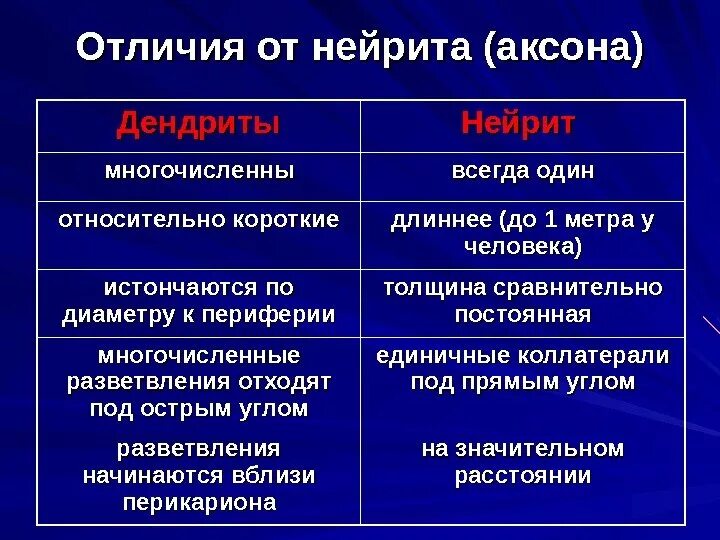 Отличия от нейрита (аксона)

| Дендриты | Нейрит |
|---|---|
| многочисленны | всегда один |
| относительно короткие | длиннее (до 1 метра у человека) |
| истончаются по диаметру к периферии | толщина сравнительно постоянная |
| многочисленные разветвления отходят под острым углом | единичные коллатерали под прямым углом |
| разветвления начинаются вблизи перикариона | на значительном расстоянии |